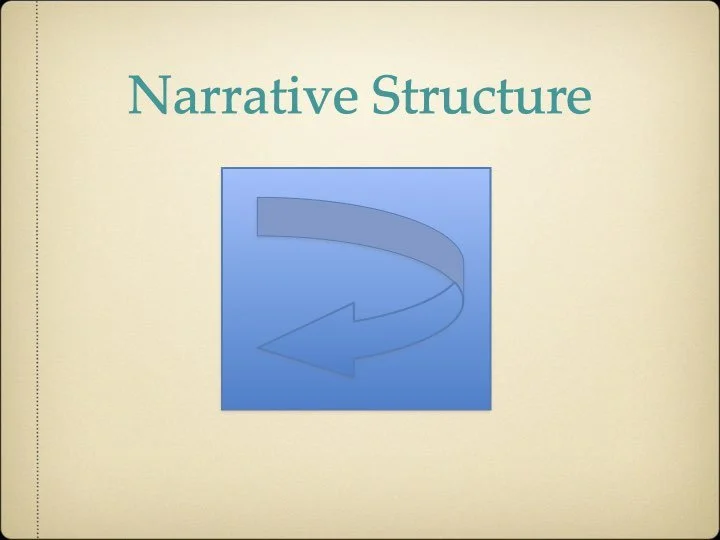 Narrative Structure